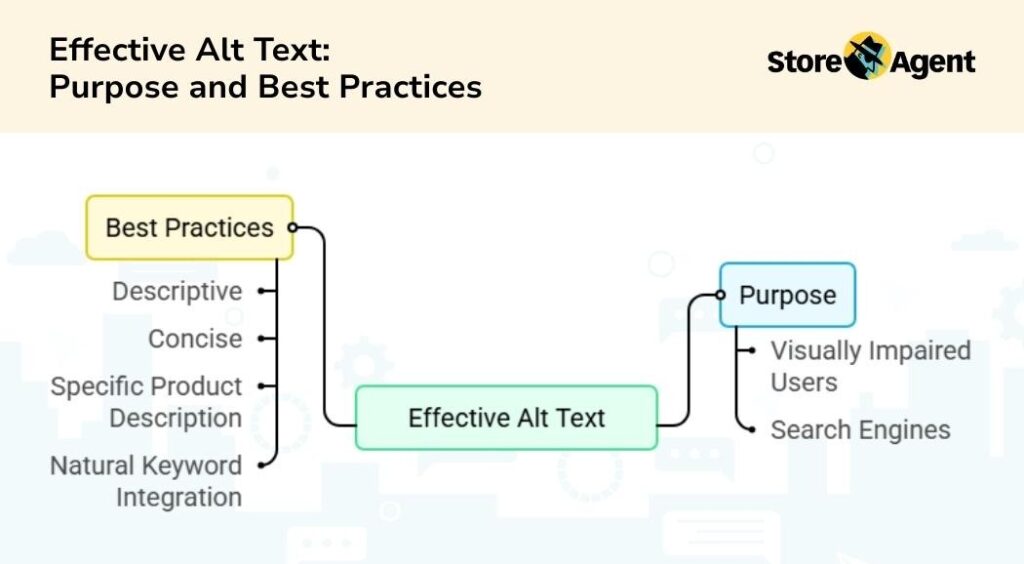 Effective Alt Text: Purpose and Best Practices

Store Agent

Best Practices

Descriptive

Concise

Specific Product Description

Natural Keyword Integration

Effective Alt Text

Purpose

Visually Impaired Users

Search Engines